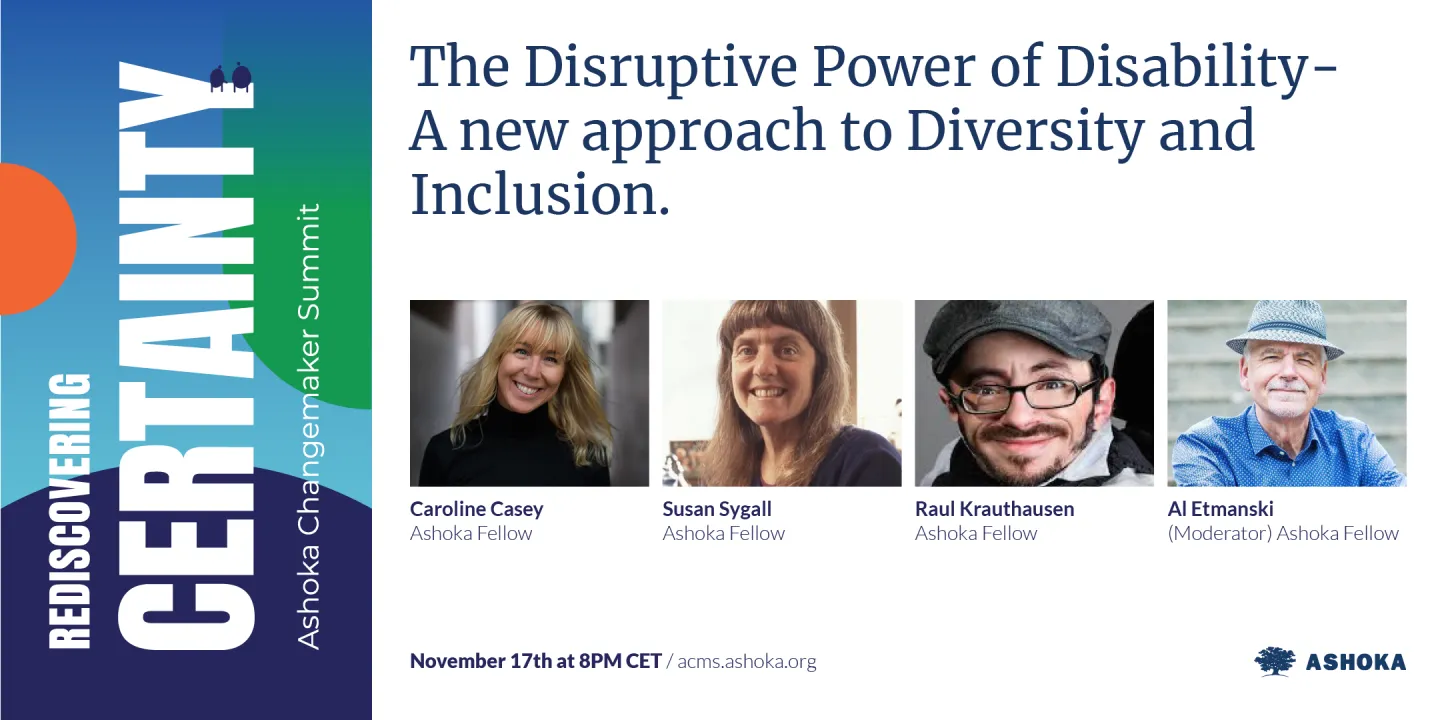 REDISCOVERING CERTAINTY

Ashoka Changemaker Summit

The Disruptive Power of Disability- A new approach to Diversity and Inclusion.

Caroline Casey
Ashoka Fellow

Susan Sygall
Ashoka Fellow

Raul Krauthausen
Ashoka Fellow

Al Etmanski
(Moderator) Ashoka Fellow

November 17th at 8PM CET / acms.ashoka.org

ASHOKA